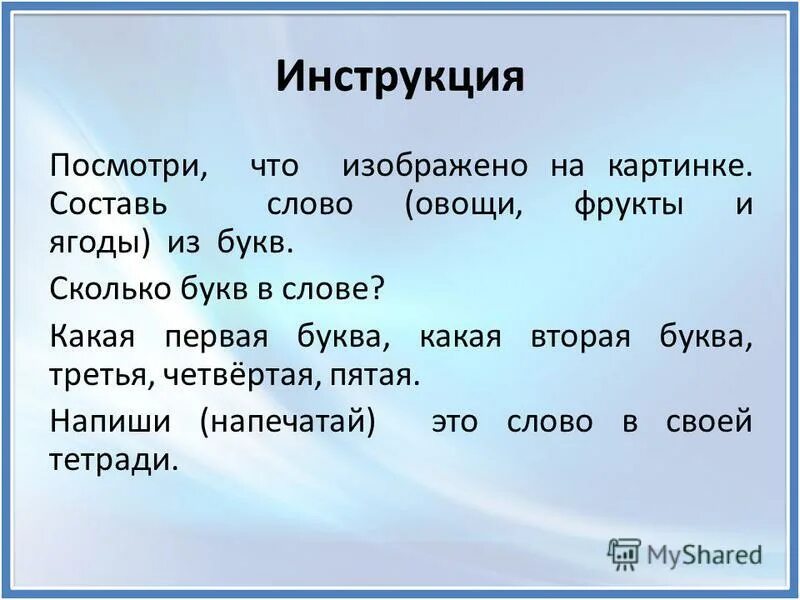 Инструкция

Посмотри, что изображено на картинке. Составь слово (овощи, фрукты и ягоды) из букв.

Сколько букв в слове?

Какая первая буква, какая вторая буква, третья, четвёртая, пятая.

Напиши (напечатай) это слово в своей тетради.

MyShared